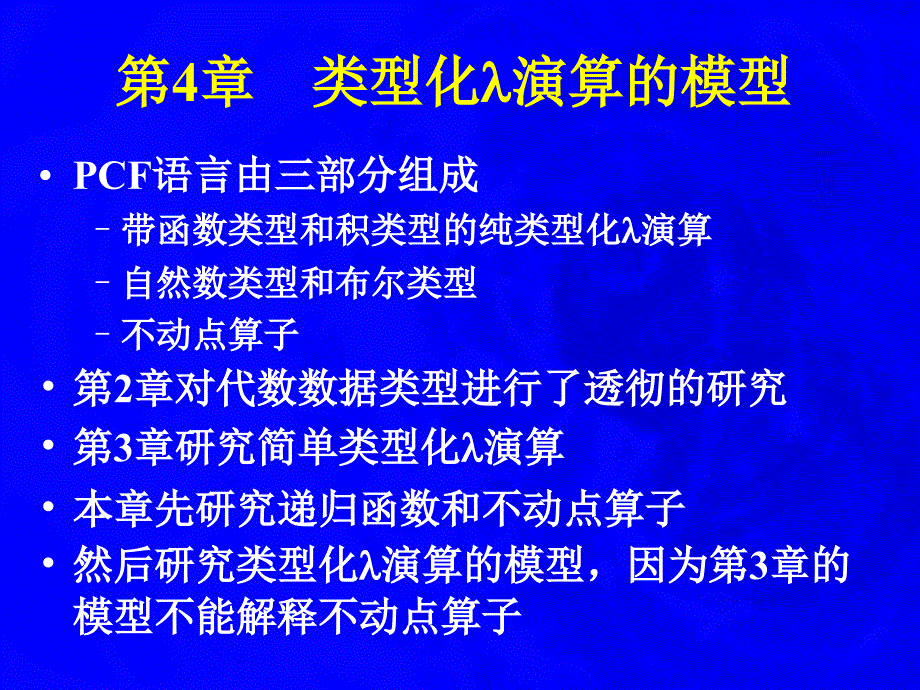 第4章　类型化λ演算的模型

• PCF语言由三部分组成
– 带函数类型和积类型的纯类型化λ演算
– 自然数类型和布尔类型
– 不动点算子
• 第2章对代数数据类型进行了透彻的研究
• 第3章研究简单类型化λ演算
• 本章先研究递归函数和不动点算子
• 然后研究类型化λ演算的模型，因为第3章的模型不能解释不动点算子